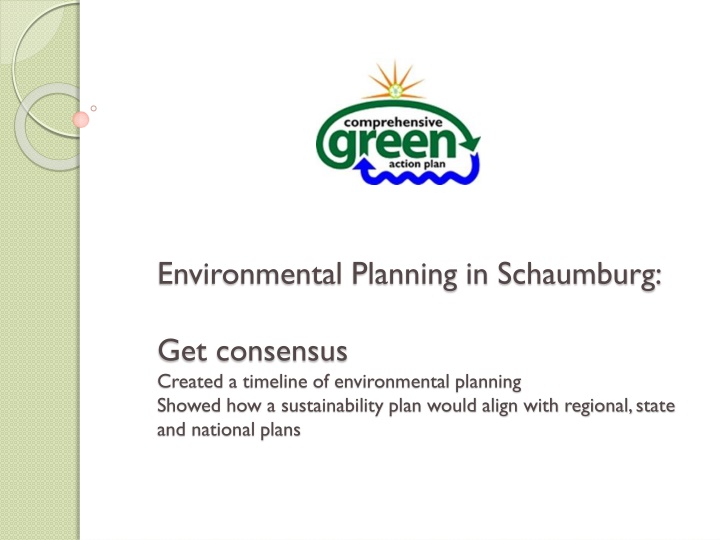 comprehensive
green
action plan

Environmental Planning in Schaumburg:

Get consensus
Created a timeline of environmental planning
Showed how a sustainability plan would align with regional, state and national plans